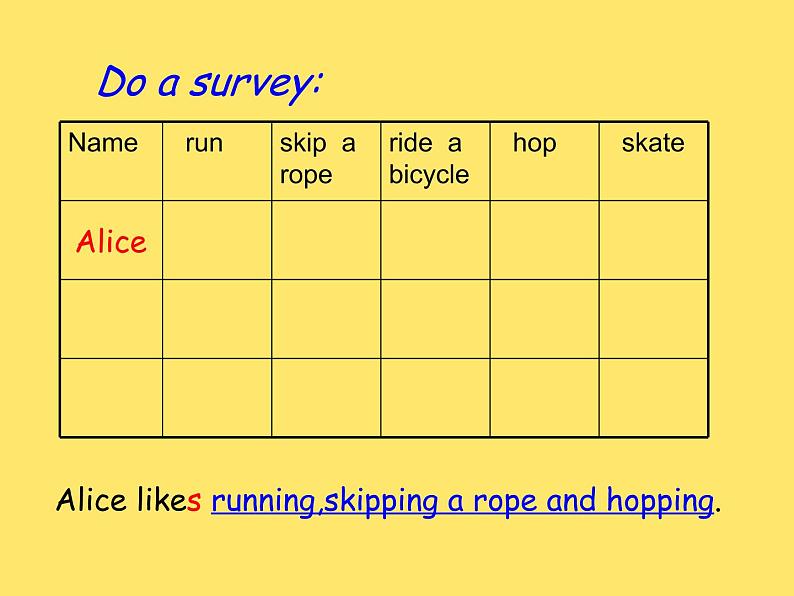 Do a survey:

| Name | run | skip a rope | ride a bicycle | hop | skate |
|---|---|---|---|---|---|
| Alice | | | | | |
| | | | | | |
| | | | | | |

Alice likes running,skipping a rope and hopping.